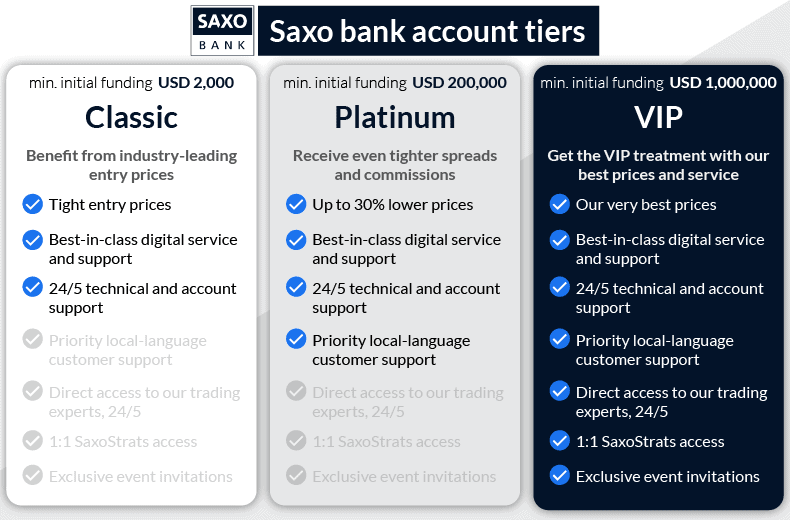 SAXO BANK

Saxo bank account tiers

min. initial funding USD 2,000
Classic
Benefit from industry-leading entry prices
Tight entry prices
Best-in-class digital service and support
24/5 technical and account support
Priority local-language customer support
Direct access to our trading experts, 24/5
1:1 SaxoStrats access
Exclusive event invitations

min. initial funding USD 200,000
Platinum
Receive even tighter spreads and commissions
Up to 30% lower prices
Best-in-class digital service and support
24/5 technical and account support
Priority local-language customer support
Direct access to our trading experts, 24/5
1:1 SaxoStrats access
Exclusive event invitations

min. initial funding USD 1,000,000
VIP
Get the VIP treatment with our best prices and service
Our very best prices
Best-in-class digital service and support
24/5 technical and account support
Priority local-language customer support
Direct access to our trading experts, 24/5
1:1 SaxoStrats access
Exclusive event invitations